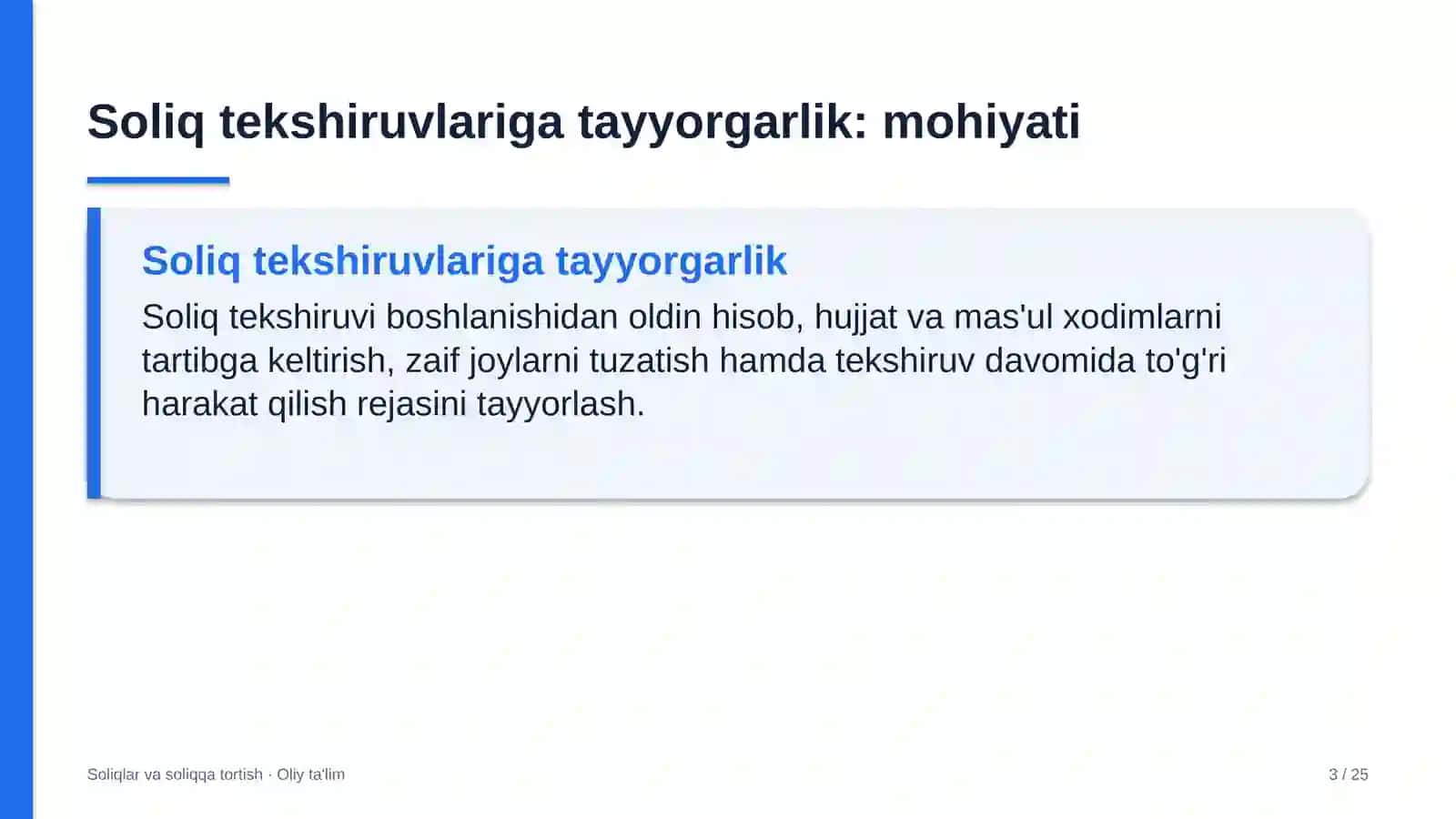 Soliq tekshiruvlariga tayyorgarlik: mohiyati

Soliq tekshiruvlariga tayyorgarlik

Soliq tekshiruvi boshlanishidan oldin hisob, hujjat va mas'ul xodimlarni tartibga keltirish, zaif joylarni tuzatish hamda tekshiruv davomida to'g'ri harakat qilish rejasini tayyorlash.

Soliqlar va soliqqa tortish · Oliy ta'lim

3 / 25